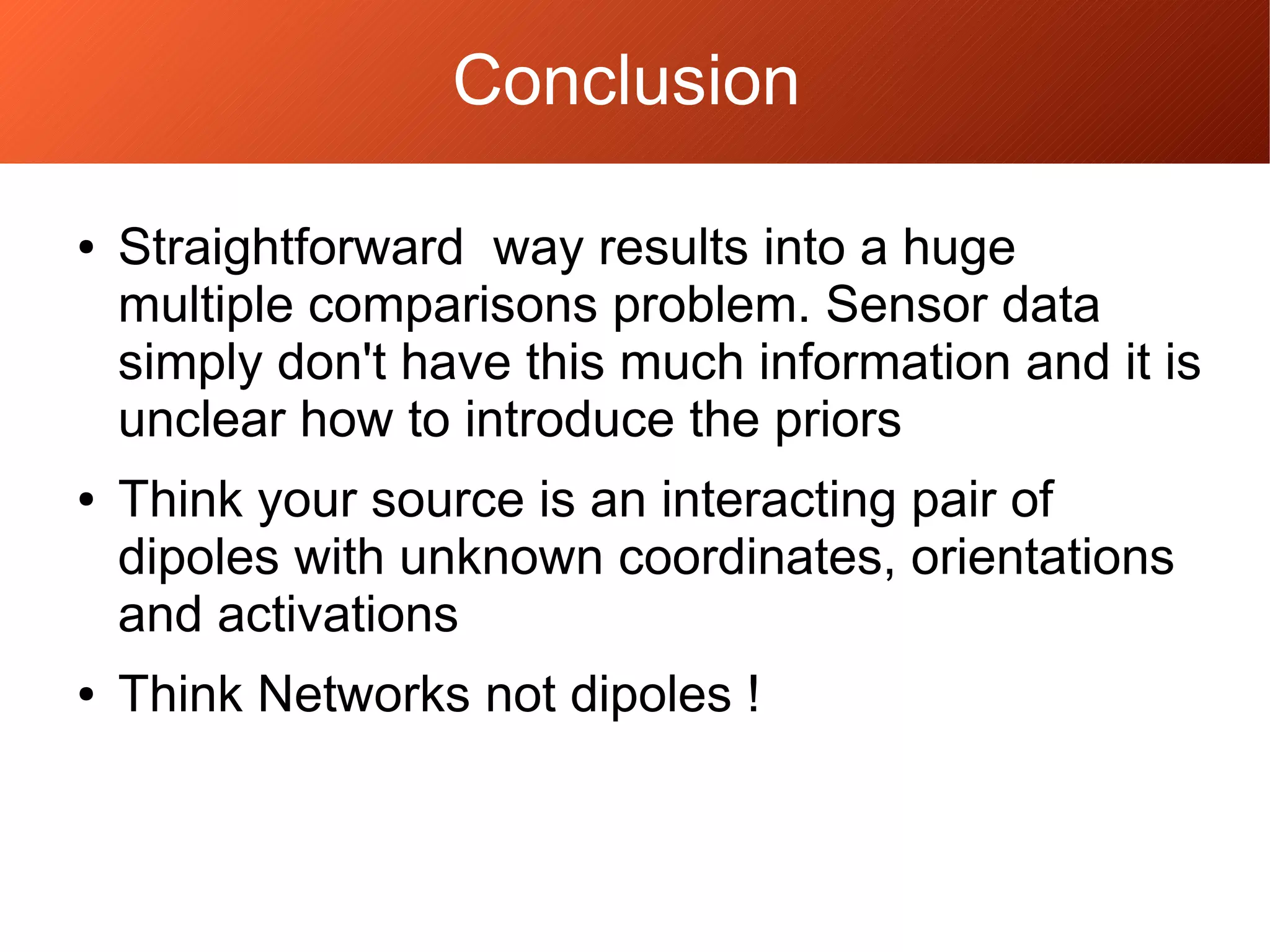 Conclusion

• Straightforward  way results into a huge multiple comparisons problem. Sensor data simply don't have this much information and it is unclear how to introduce the priors

• Think your source is an interacting pair of dipoles with unknown coordinates, orientations and activations

• Think Networks not dipoles !